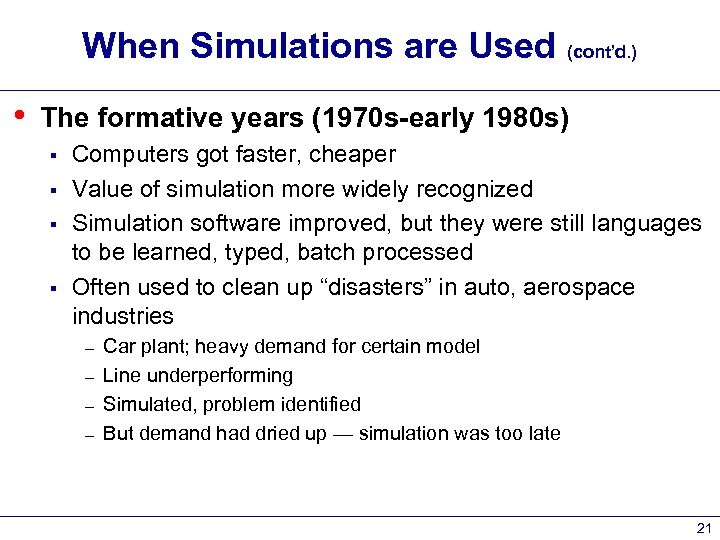 When Simulations are Used (cont'd.)

• The formative years (1970s-early 1980s)
▪ Computers got faster, cheaper
▪ Value of simulation more widely recognized
▪ Simulation software improved, but they were still languages to be learned, typed, batch processed
▪ Often used to clean up “disasters” in auto, aerospace industries
– Car plant; heavy demand for certain model
– Line underperforming
– Simulated, problem identified
– But demand had dried up — simulation was too late

21